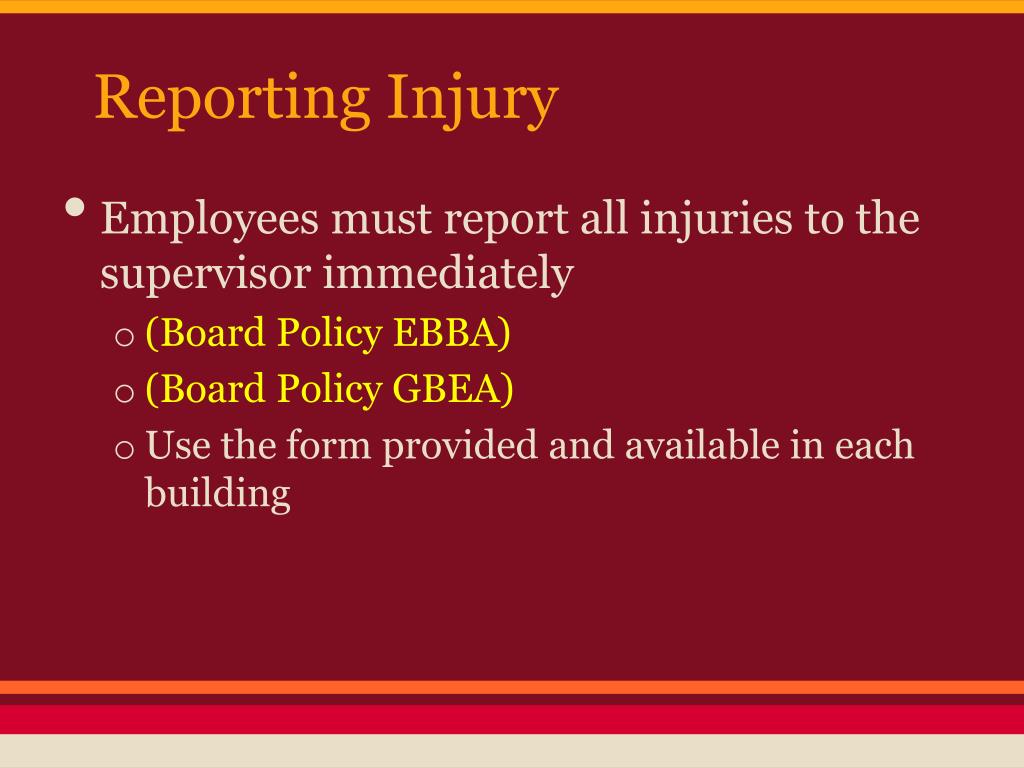 Reporting Injury

• Employees must report all injuries to the supervisor immediately

o (Board Policy EBBA)

o (Board Policy GBEA)

o Use the form provided and available in each building